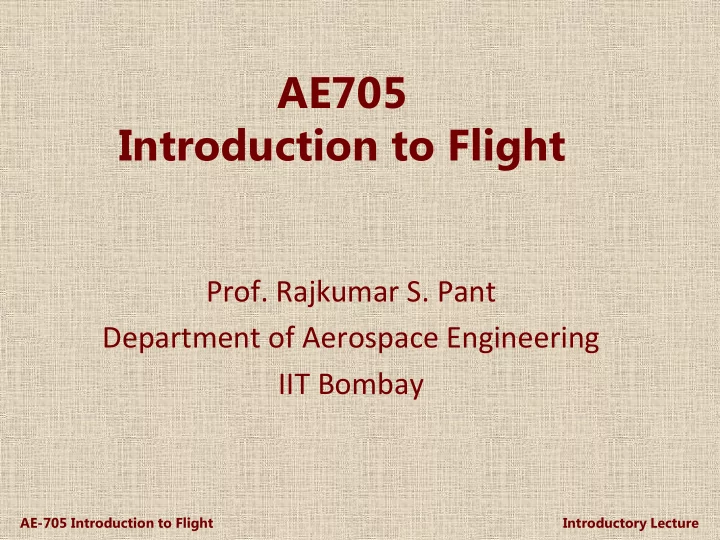 AE705
Introduction to Flight

Prof. Rajkumar S. Pant
Department of Aerospace Engineering
IIT Bombay

AE-705 Introduction to Flight

Introductory Lecture